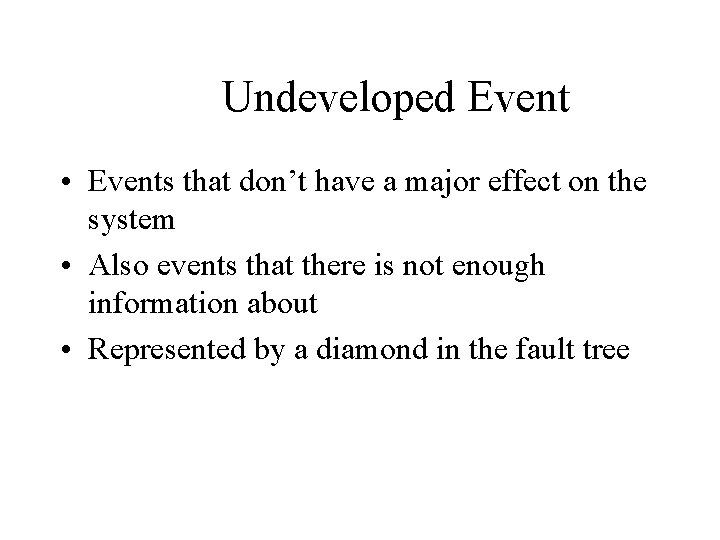 Undeveloped Event

• Events that don’t have a major effect on the system
• Also events that there is not enough information about
• Represented by a diamond in the fault tree